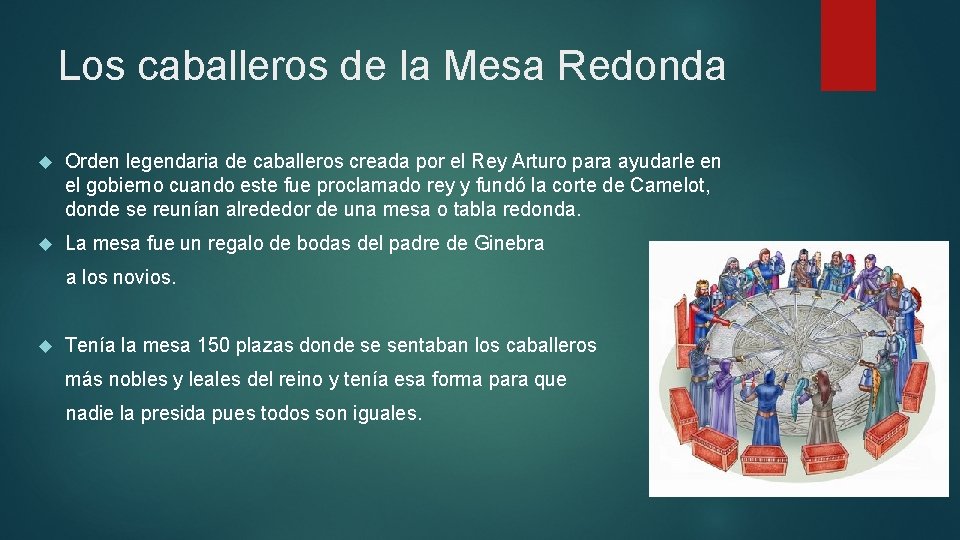 Los caballeros de la Mesa Redonda

Orden legendaria de caballeros creada por el Rey Arturo para ayudarle en el gobierno cuando este fue proclamado rey y fundó la corte de Camelot, donde se reunían alrededor de una mesa o tabla redonda.

La mesa fue un regalo de bodas del padre de Ginebra a los novios.

Tenía la mesa 150 plazas donde se sentaban los caballeros más nobles y leales del reino y tenía esa forma para que nadie la presida pues todos son iguales.